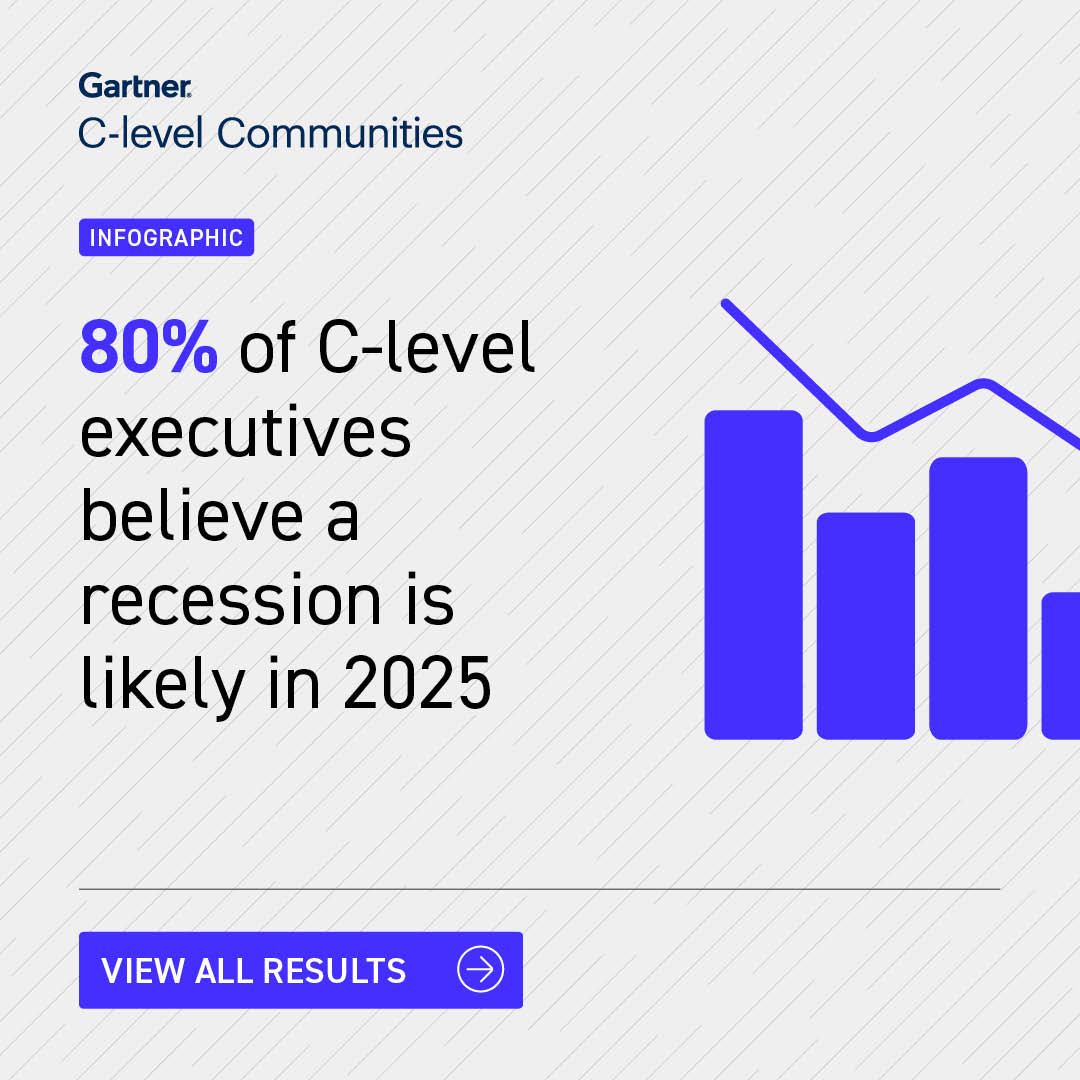 Gartner.
C-level Communities

INFOGRAPHIC

80% of C-level executives believe a recession is likely in 2025

VIEW ALL RESULTS